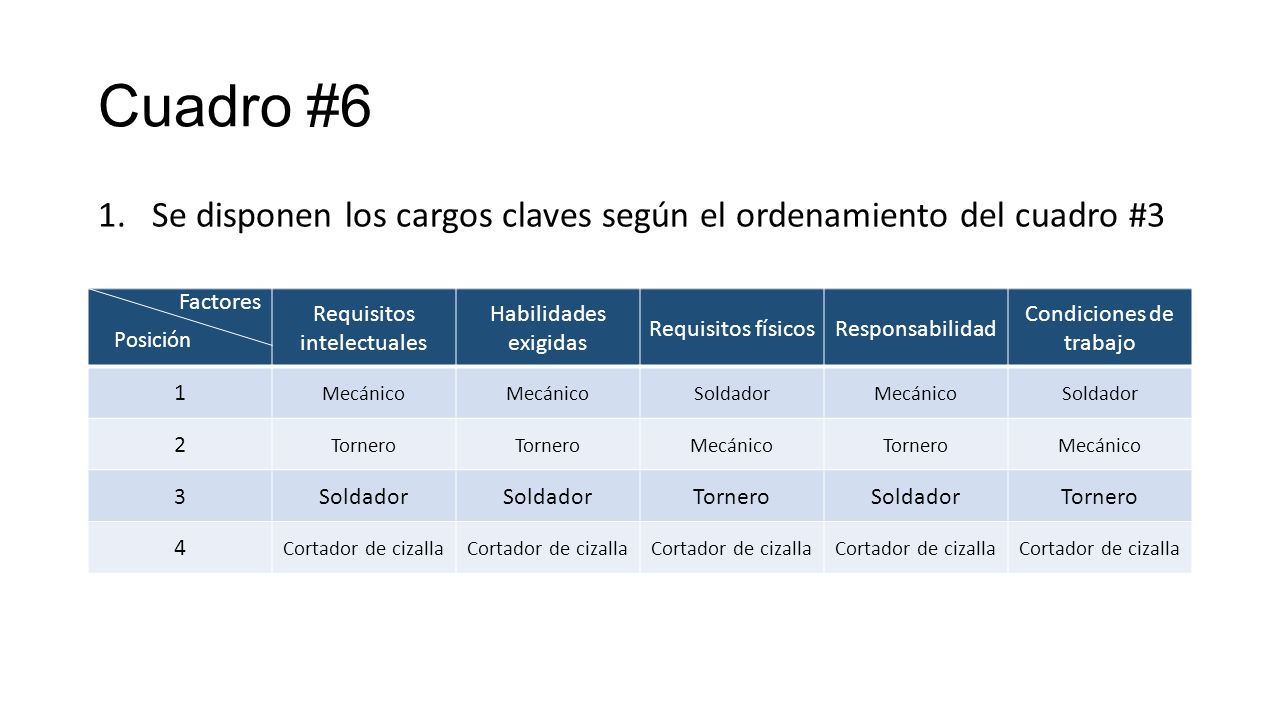 Cuadro #6

1. Se disponen los cargos claves según el ordenamiento del cuadro #3

| Factores / Posición | Requisitos intelectuales | Habilidades exigidas | Requisitos físicos | Responsabilidad | Condiciones de trabajo |
|---|---|---|---|---|---|
| 1 | Mecánico | Mecánico | Soldador | Mecánico | Soldador |
| 2 | Tornero | Tornero | Mecánico | Tornero | Mecánico |
| 3 | Soldador | Soldador | Tornero | Soldador | Tornero |
| 4 | Cortador de cizalla | Cortador de cizalla | Cortador de cizalla | Cortador de cizalla | Cortador de cizalla |